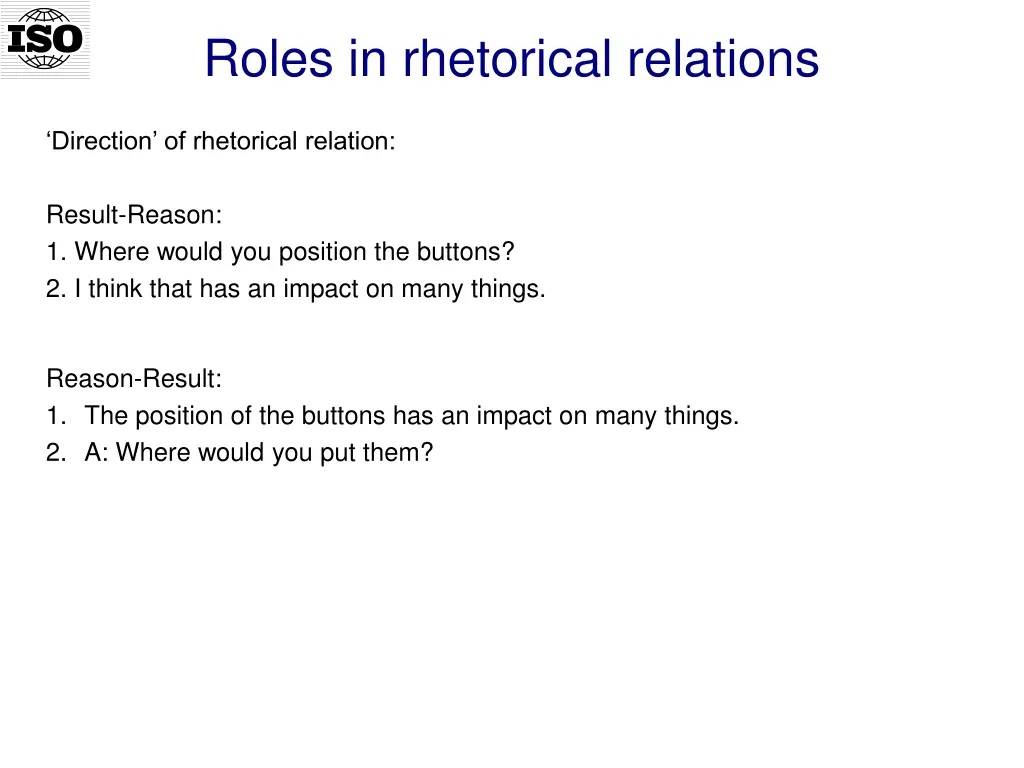 ISO

Roles in rhetorical relations

‘Direction’ of rhetorical relation:

Result-Reason:
1. Where would you position the buttons?
2. I think that has an impact on many things.

Reason-Result:
1. The position of the buttons has an impact on many things.
2. A: Where would you put them?